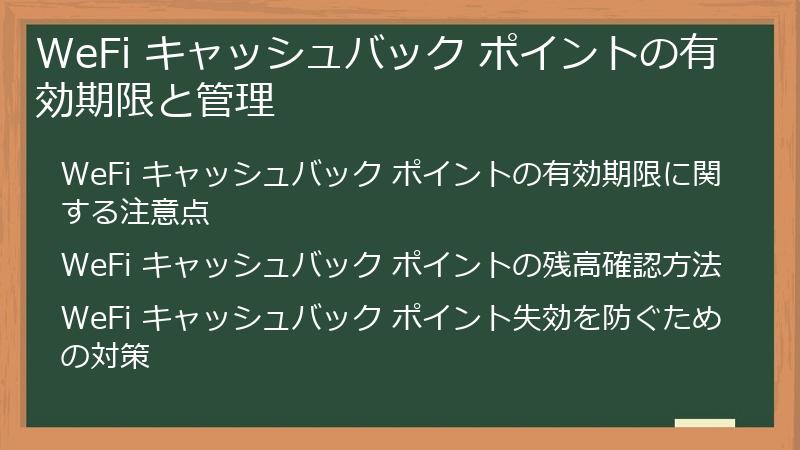 WeFi キャッシュバック ポイントの有効期限と管理

WeFi キャッシュバック ポイントの有効期限に関する注意点

WeFi キャッシュバック ポイントの残高確認方法

WeFi キャッシュバック ポイント失効を防ぐための対策